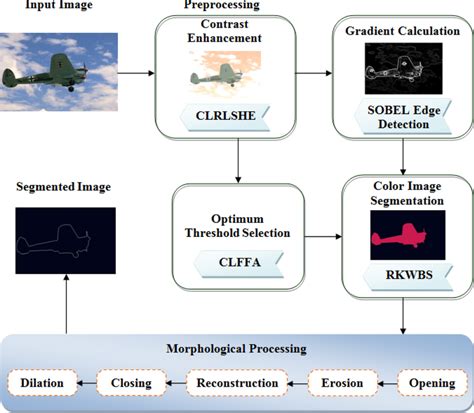 Input Image

Preprocessing

Contrast Enhancement

CLRLSHE

Gradient Calculation

SOBEL Edge Detection

Segmented Image

Optimum Threshold Selection

CLFFA

Color Image Segmentation

RKWBS

Morphological Processing

Dilation

Closing

Reconstruction

Erosion

Opening